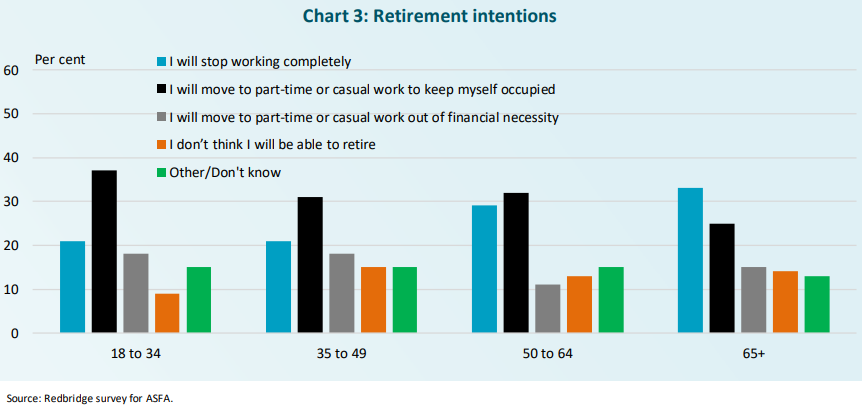 Chart 3: Retirement intentions

Per cent

I will stop working completely
I will move to part-time or casual work to keep myself occupied
I will move to part-time or casual work out of financial necessity
I don't think I will be able to retire
Other/Don't know

60
50
40
30
20
10
0

18 to 34
35 to 49
50 to 64
65+

Source: Redbridge survey for ASFA.